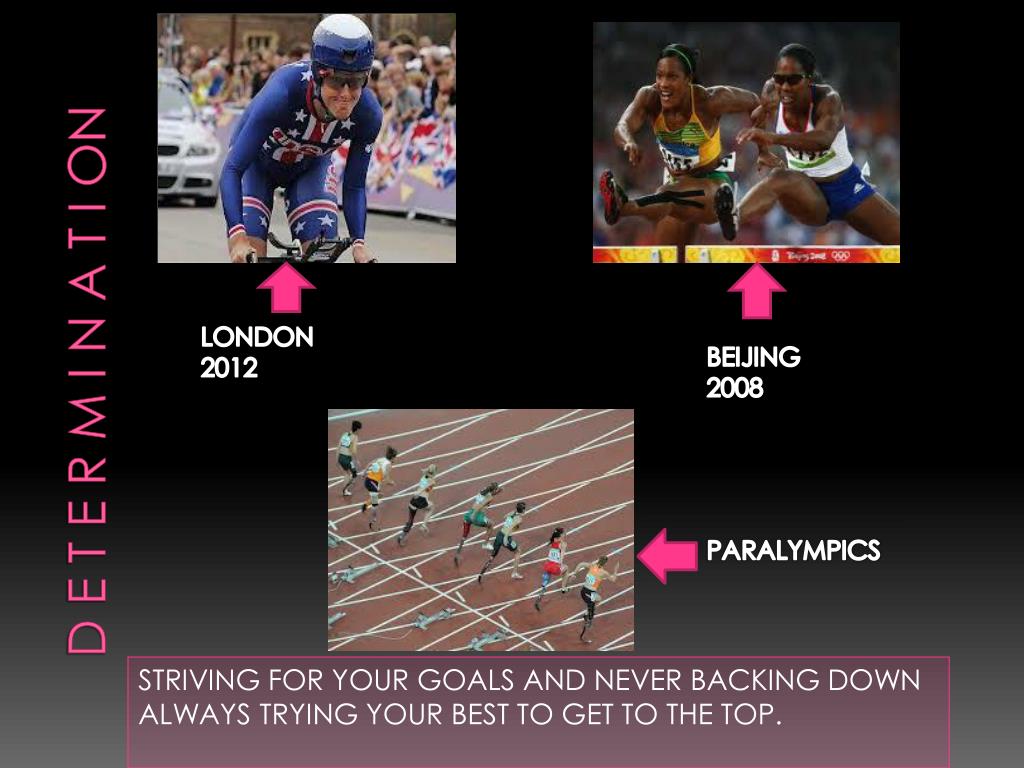 DETERMINATION

LONDON 2012

BEIJING 2008

PARALYMPICS

STRIVING FOR YOUR GOALS AND NEVER BACKING DOWN ALWAYS TRYING YOUR BEST TO GET TO THE TOP.